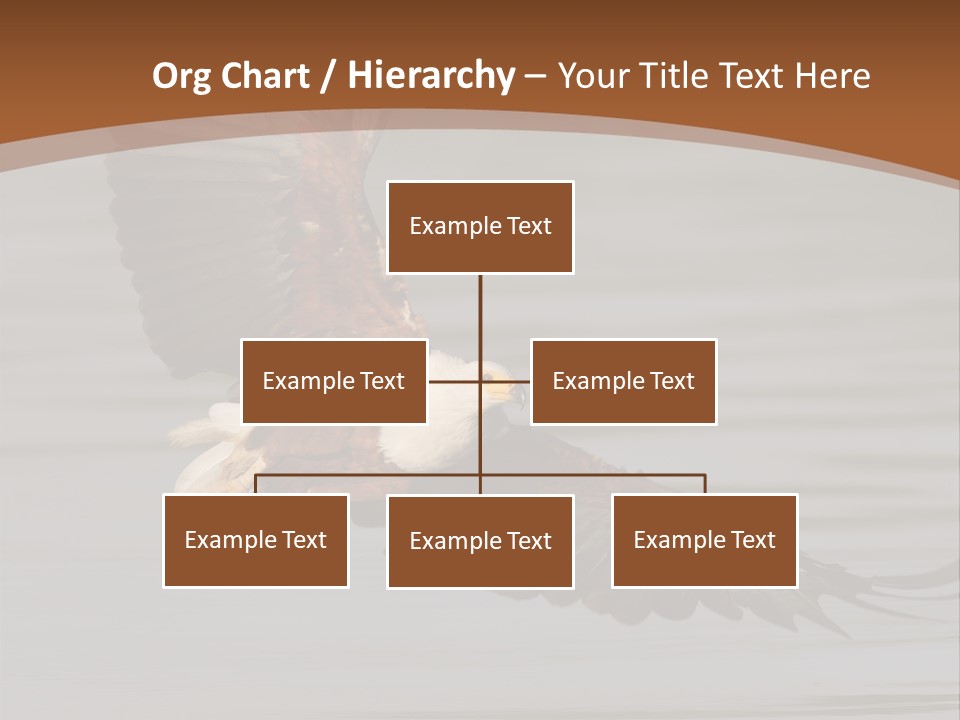 Org Chart / Hierarchy – Your Title Text Here

Example Text

Example Text

Example Text

Example Text

Example Text

Example Text